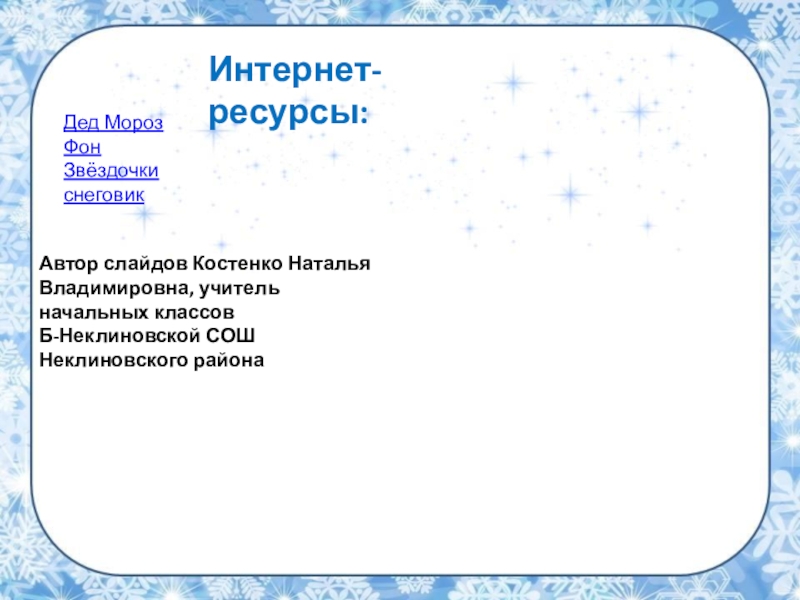 Интернет-ресурсы:

Дед Мороз
Фон
Звёздочки
снеговик

Автор слайдов Костенко Наталья Владимировна, учитель начальных классов Б-Неклиновской СОШ Неклиновского района